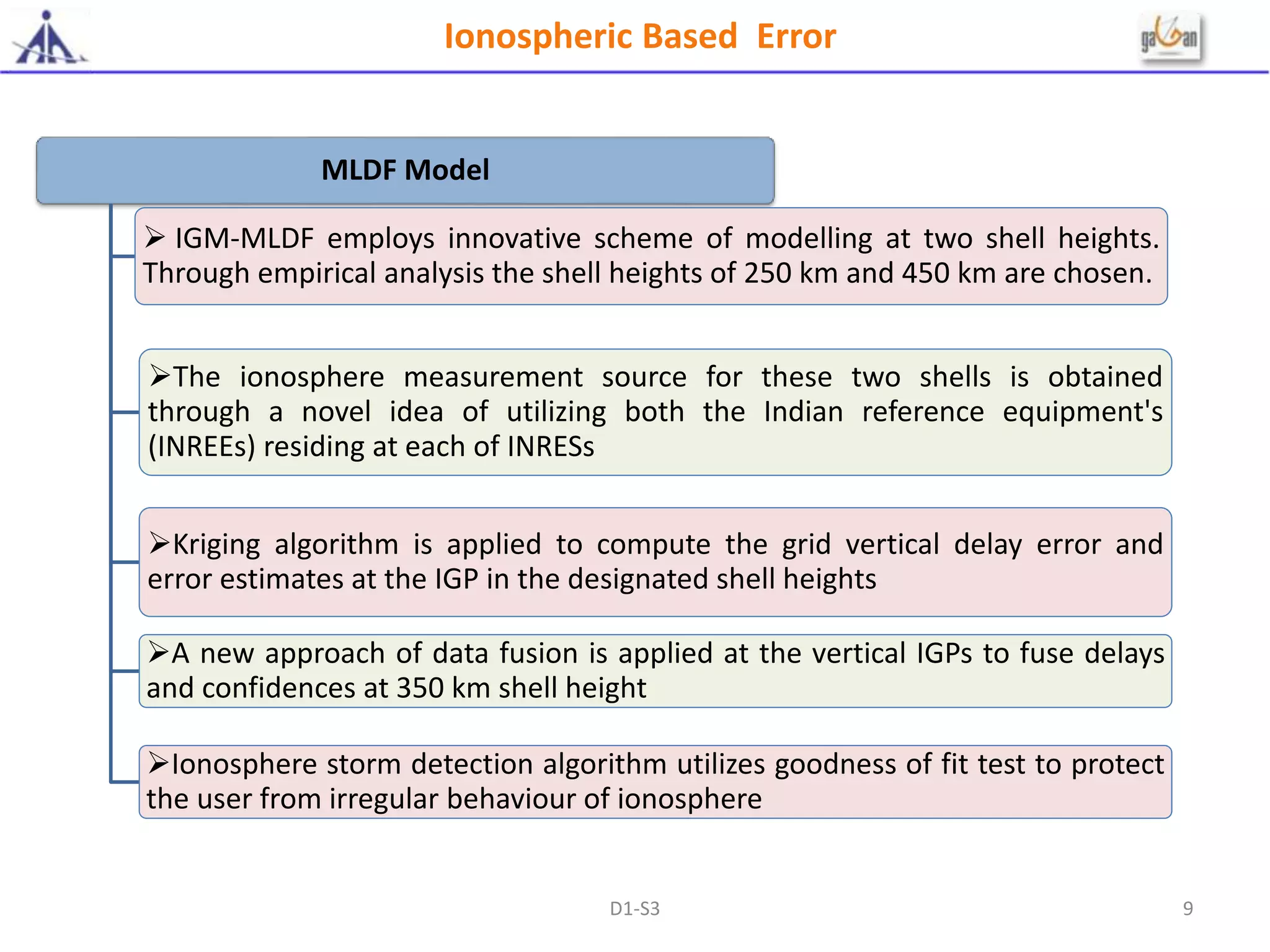 Ionospheric Based Error

gagan

MLDF Model

➢ IGM-MLDF employs innovative scheme of modelling at two shell heights. Through empirical analysis the shell heights of 250 km and 450 km are chosen.

➢The ionosphere measurement source for these two shells is obtained through a novel idea of utilizing both the Indian reference equipment's (INREEs) residing at each of INRESs

➢Kriging algorithm is applied to compute the grid vertical delay error and error estimates at the IGP in the designated shell heights

➢A new approach of data fusion is applied at the vertical IGPs to fuse delays and confidences at 350 km shell height

➢Ionosphere storm detection algorithm utilizes goodness of fit test to protect the user from irregular behaviour of ionosphere

D1-S3

9